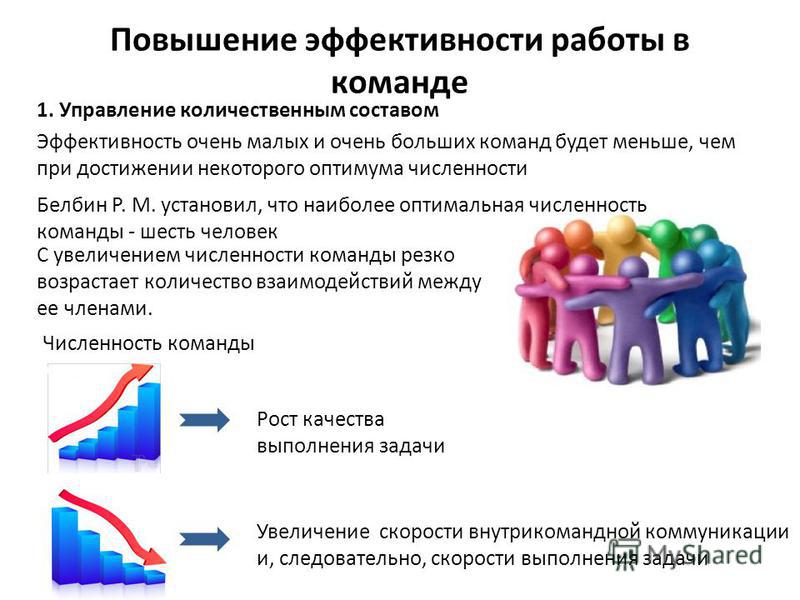 Повышение эффективности работы в команде

1. Управление количественным составом

Эффективность очень малых и очень больших команд будет меньше, чем при достижении некоторого оптимума численности

Белбин Р. М. установил, что наиболее оптимальная численность команды - шесть человек

С увеличением численности команды резко возрастает количество взаимодействий между ее членами.

Численность команды

Рост качества выполнения задачи

Увеличение скорости внутрикомандной коммуникации и, следовательно, скорости выполнения задачи

MyShared